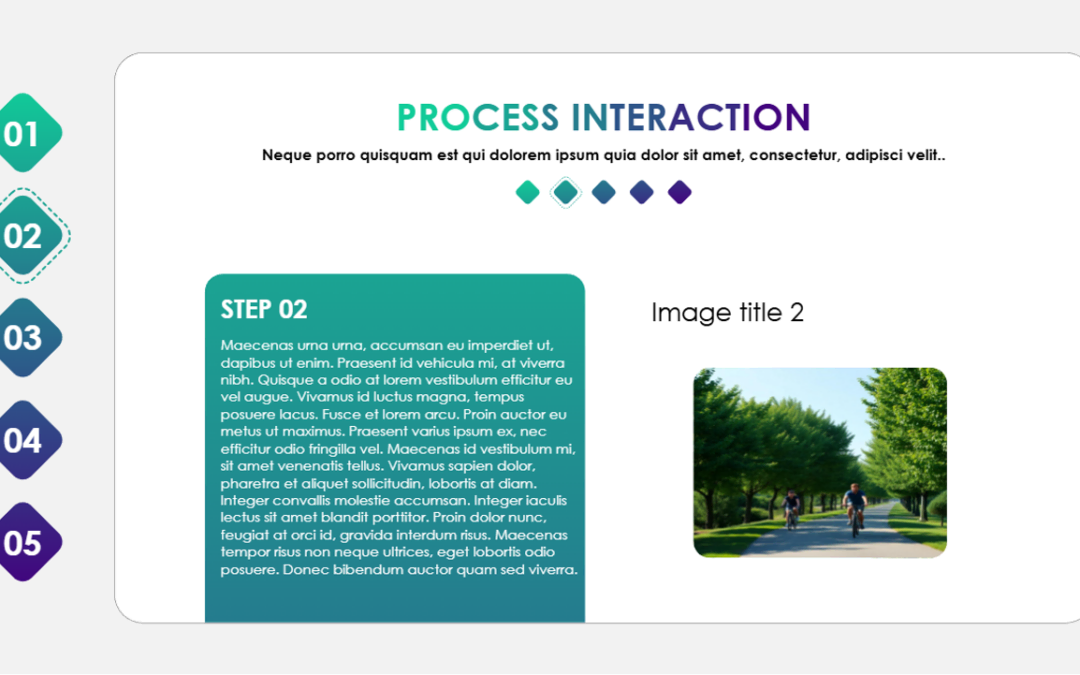 01

02

03

04

05

PROCESS INTERACTION

Neque porro quisquam est qui dolorem ipsum quia dolor sit amet, consectetur, adipisci velit..

STEP 02

Maecenas urna urna, accumsan eu imperdiet ut, dapibus ut enim. Praesent id vehicula mi, at viverra nibh. Quisque a odio at lorem vestibulum efficitur eu vel augue. Vivamus id luctus magna, tempus posuere lacus. Fusce et lorem arcu. Proin auctor eu metus ut maximus. Praesent varius ipsum ex, nec efficitur odio fringilla vel. Maecenas id vestibulum mi, sit amet venenatis tellus. Vivamus sapien dolor, pharetra et aliquet sollicitudin, lobortis at diam. Integer convallis molestie accumsan. Integer iaculis lectus sit amet blandit porttitor. Proin dolor nunc, feugiat at orci id, gravida interdum risus. Maecenas tempor risus non neque ultrices, eget lobortis odio posuere. Donec bibendum auctor quam sed viverra.

Image title 2